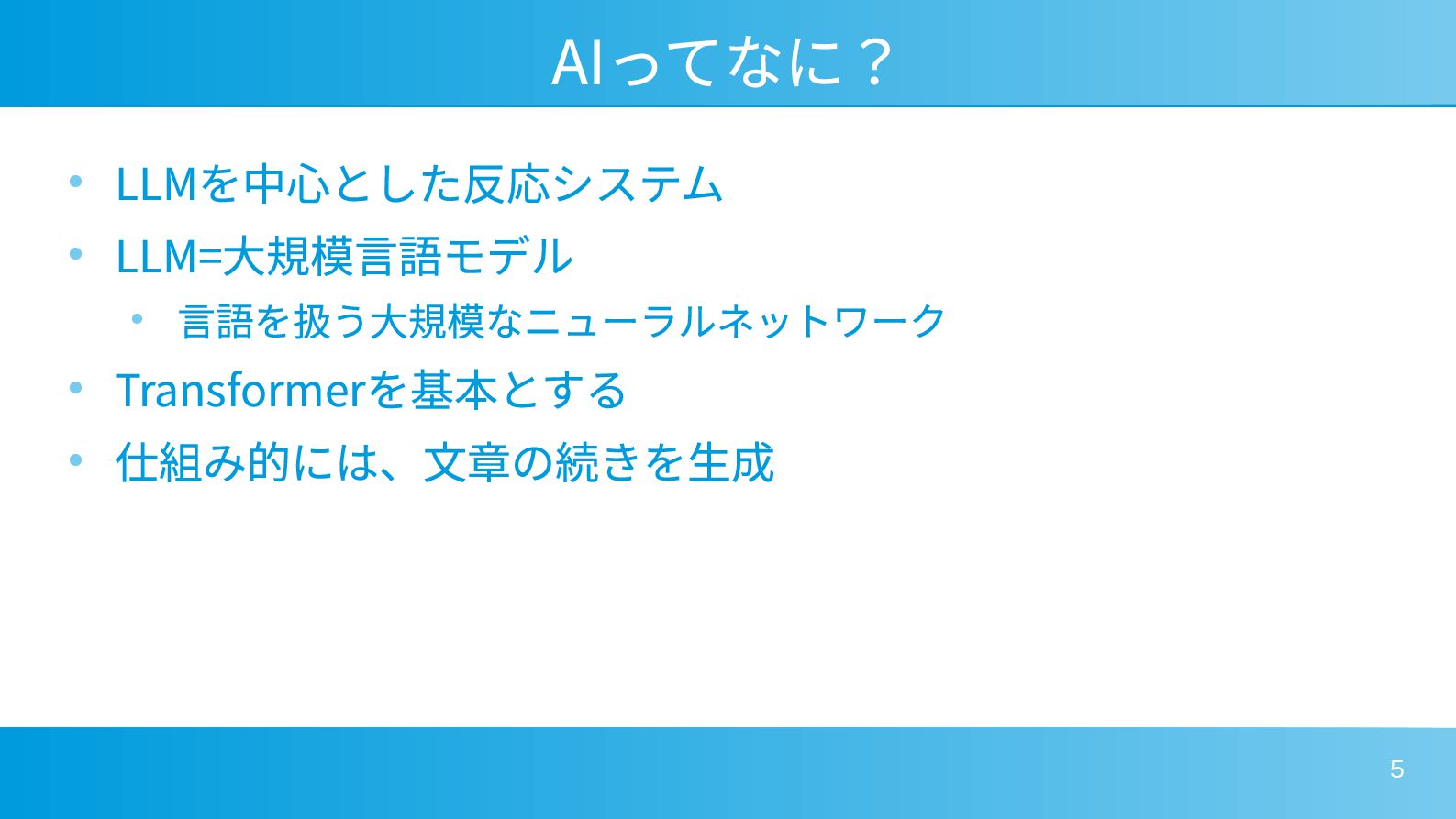 AIってなに？

• LLMを中心とした反応システム
• LLM=大規模言語モデル
  • 言語を扱う大規模なニューラルネットワーク
• Transformerを基本とする
• 仕組み的には、文章の続きを生成

5